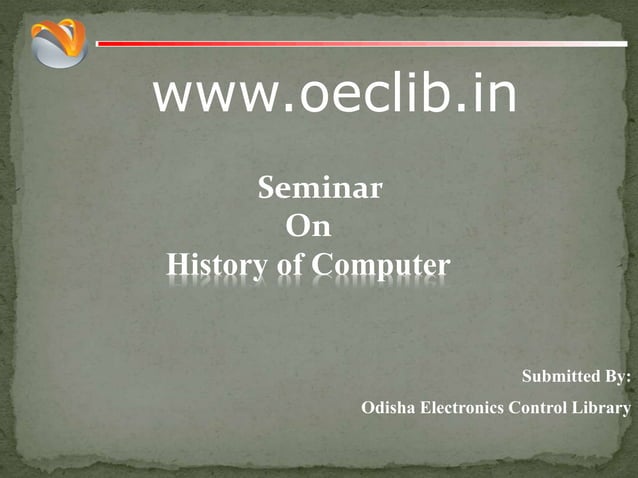 www.oeclib.in

Seminar
On
History of Computer

Submitted By:
Odisha Electronics Control Library